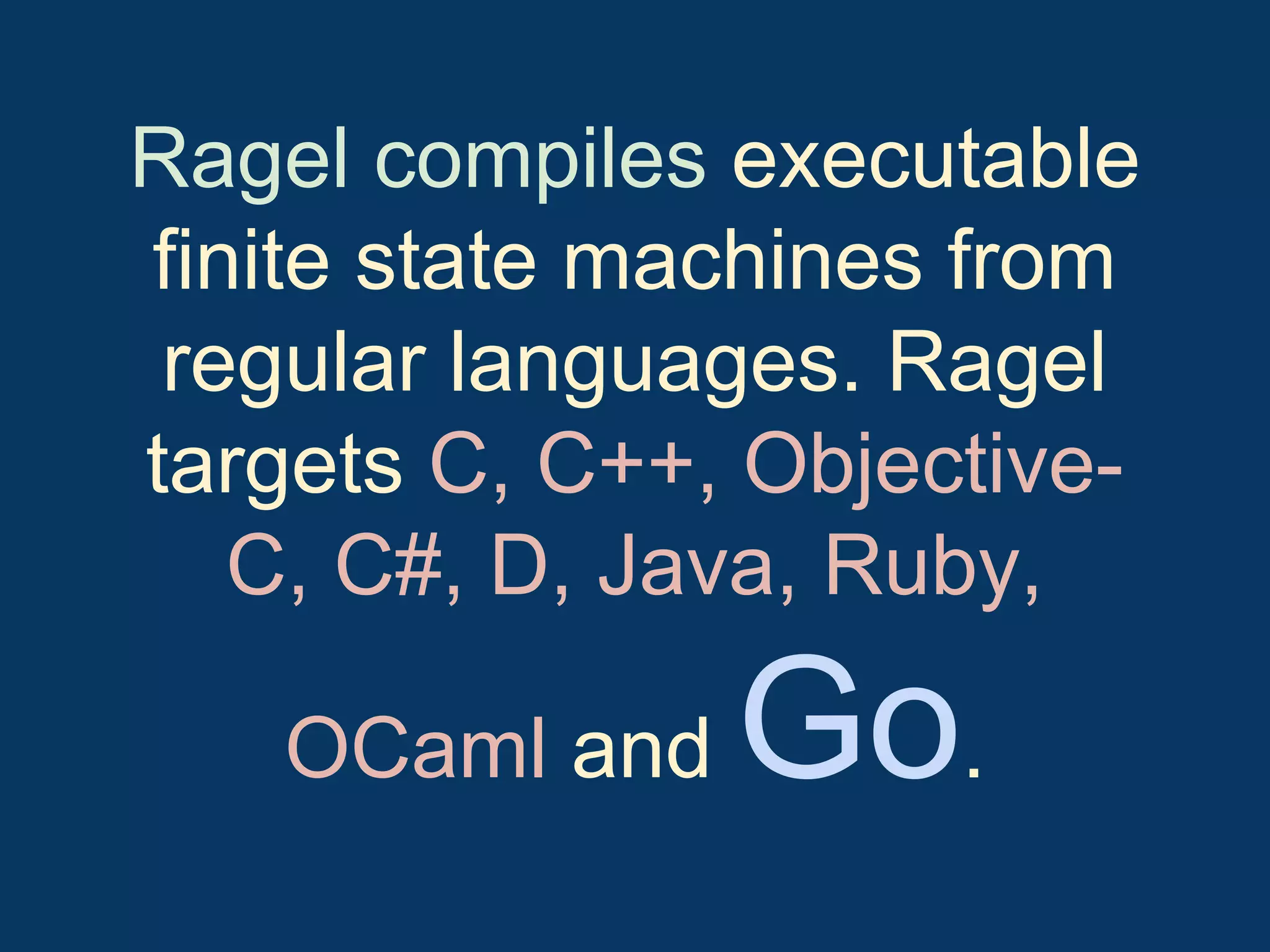 Ragel compiles executable finite state machines from regular languages. Ragel targets C, C++, Objective-C, C#, D, Java, Ruby, OCaml and Go.